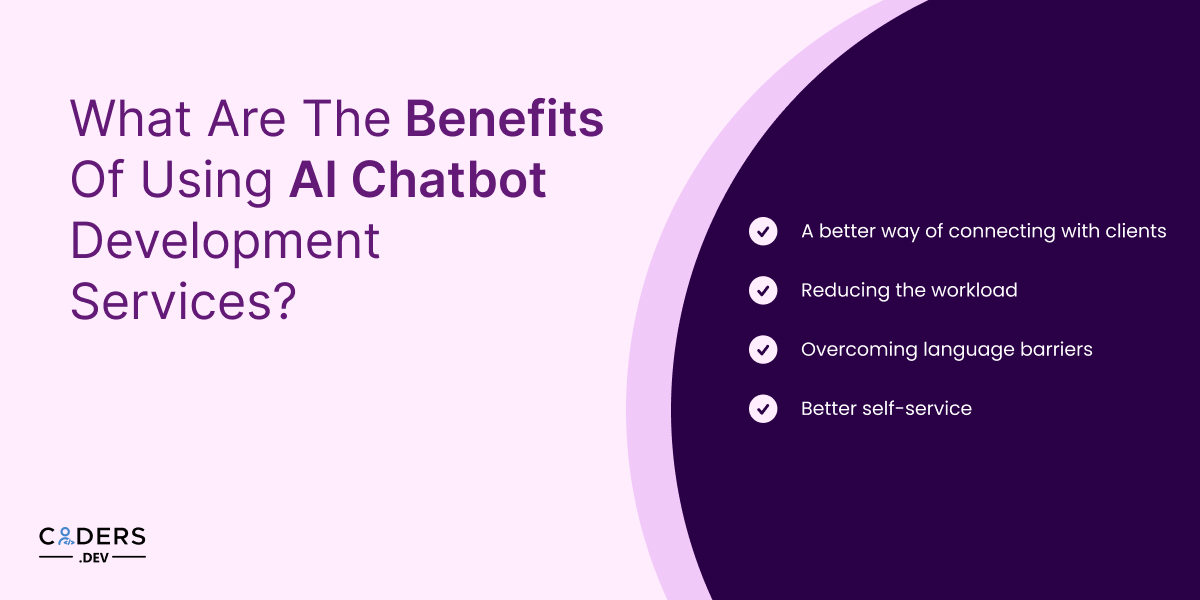 What Are The Benefits Of Using AI Chatbot Development Services?

A better way of connecting with clients

Reducing the workload

Overcoming language barriers

Better self-service

CODERS
.DEV